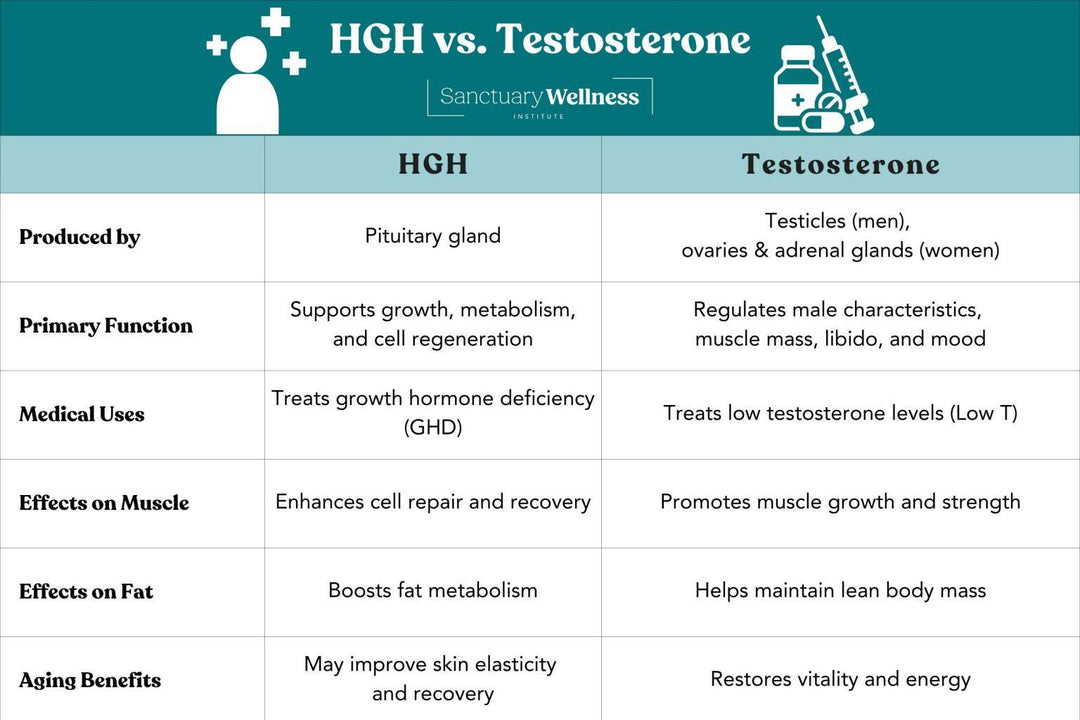 HGH vs. Testosterone

Sanctuary Wellness
INSTITUTE

| | HGH | Testosterone |
|---|---|---|
| Produced by | Pituitary gland | Testicles (men), ovaries & adrenal glands (women) |
| Primary Function | Supports growth, metabolism, and cell regeneration | Regulates male characteristics, muscle mass, libido, and mood |
| Medical Uses | Treats growth hormone deficiency (GHD) | Treats low testosterone levels (Low T) |
| Effects on Muscle | Enhances cell repair and recovery | Promotes muscle growth and strength |
| Effects on Fat | Boosts fat metabolism | Helps maintain lean body mass |
| Aging Benefits | May improve skin elasticity and recovery | Restores vitality and energy |